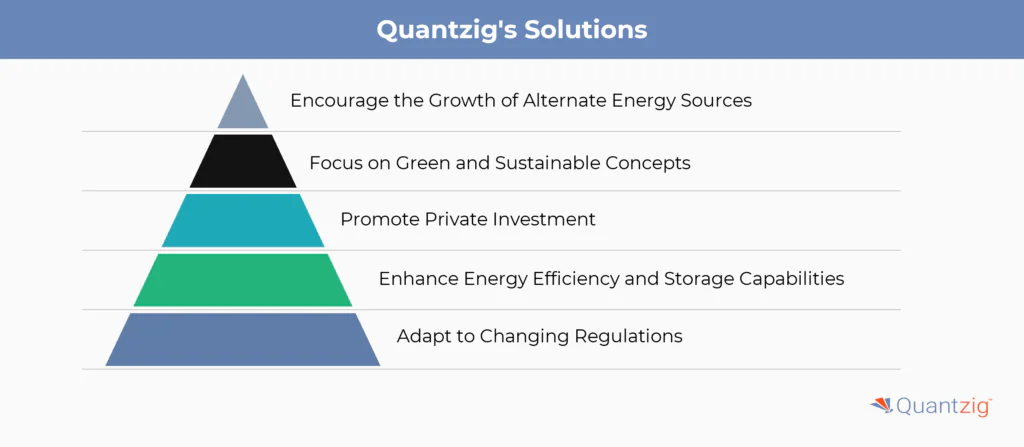 Quantzig's Solutions

Encourage the Growth of Alternate Energy Sources

Focus on Green and Sustainable Concepts

Promote Private Investment

Enhance Energy Efficiency and Storage Capabilities

Adapt to Changing Regulations

Quantzig